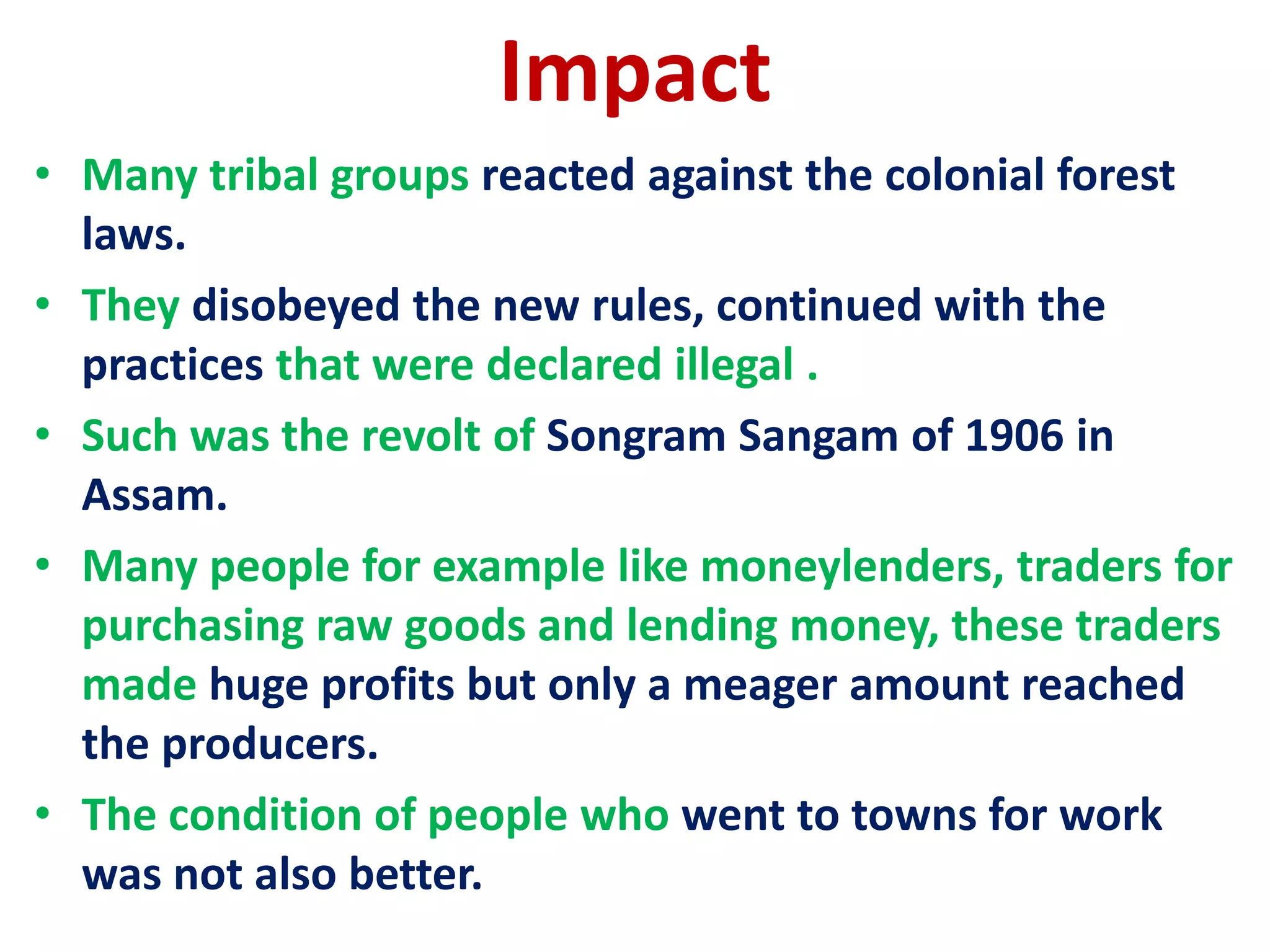 Impact

• Many tribal groups reacted against the colonial forest laws.

• They disobeyed the new rules, continued with the practices that were declared illegal .

• Such was the revolt of Songram Sangam of 1906 in Assam.

• Many people for example like moneylenders, traders for purchasing raw goods and lending money, these traders made huge profits but only a meager amount reached the producers.

• The condition of people who went to towns for work was not also better.